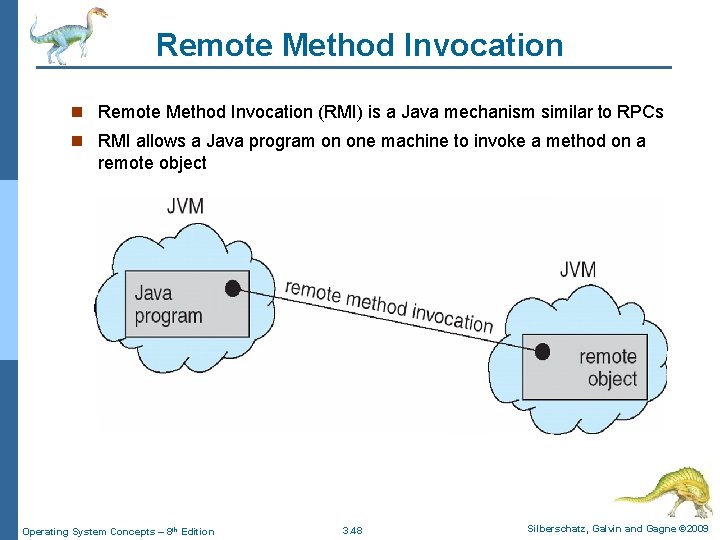 Remote Method Invocation

Remote Method Invocation (RMI) is a Java mechanism similar to RPCs

RMI allows a Java program on one machine to invoke a method on a remote object

JVM

Java program

remote method invocation

JVM

remote object

Operating System Concepts – 8th Edition

3.48

Silberschatz, Galvin and Gagne ©2009